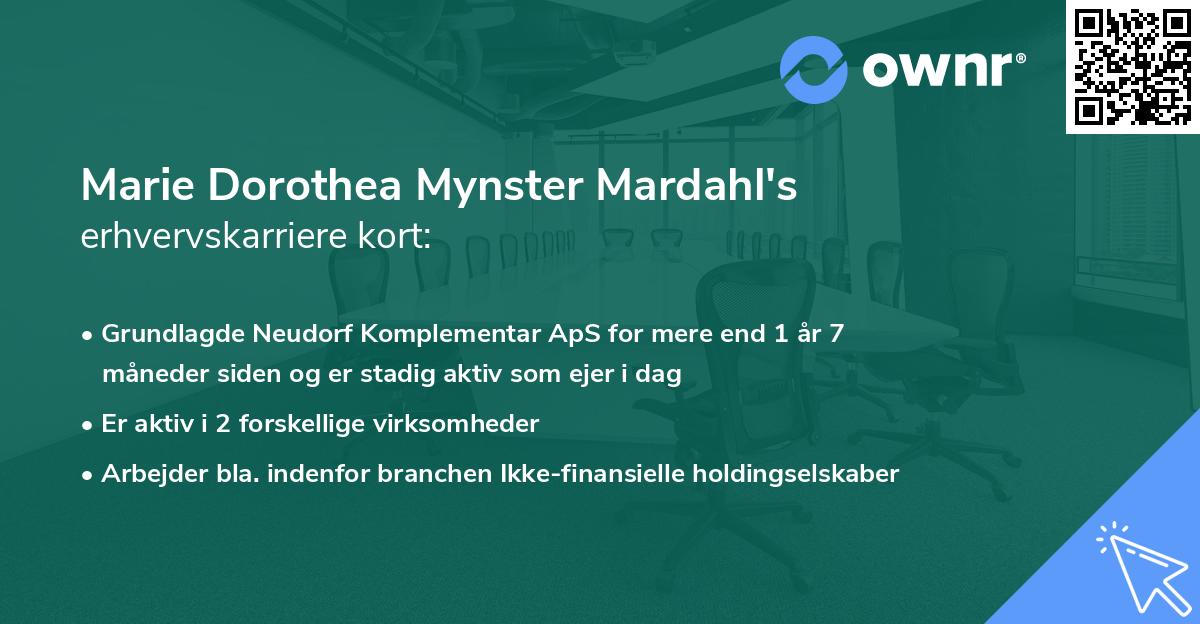 ownr®

Marie Dorothea Mynster Mardahl's
erhvervskarriere kort:

• Grundlagde Neudorf Komplementar ApS for mere end 1 år 7 måneder siden og er stadig aktiv som ejer i dag
• Er aktiv i 2 forskellige virksomheder
• Arbejder bla. indenfor branchen Ikke-finansielle holdingselskaber